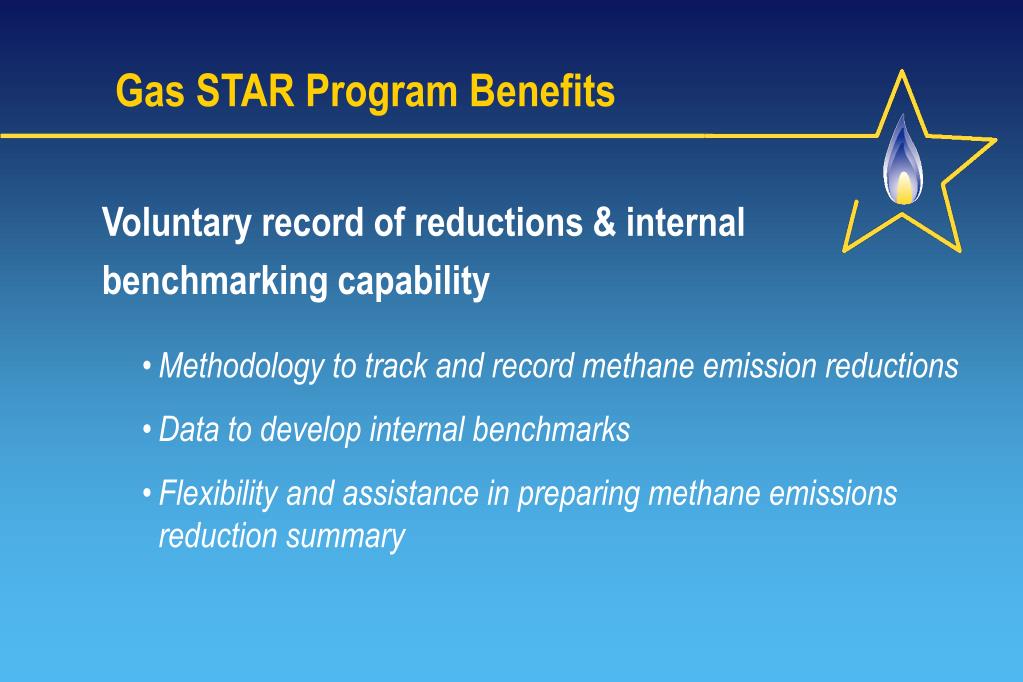 Gas STAR Program Benefits

Voluntary record of reductions & internal benchmarking capability

• Methodology to track and record methane emission reductions

• Data to develop internal benchmarks

• Flexibility and assistance in preparing methane emissions reduction summary